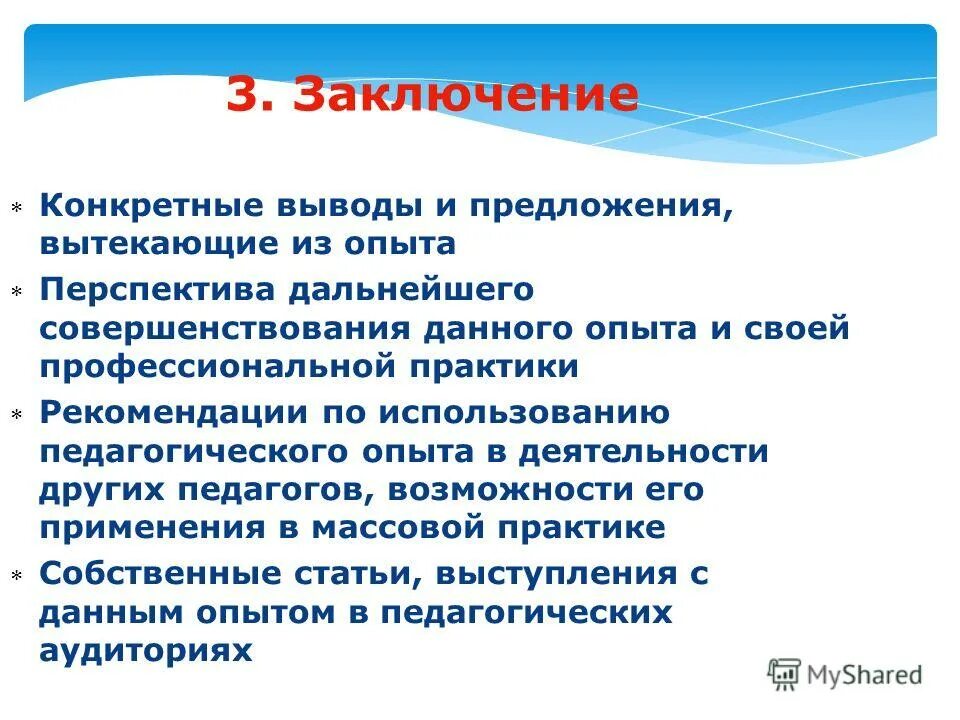 3. Заключение

* Конкретные выводы и предложения, вытекающие из опыта
* Перспектива дальнейшего совершенствования данного опыта и своей профессиональной практики
* Рекомендации по использованию педагогического опыта в деятельности других педагогов, возможности его применения в массовой практике
* Собственные статьи, выступления с данным опытом в педагогических аудиториях

MyShared